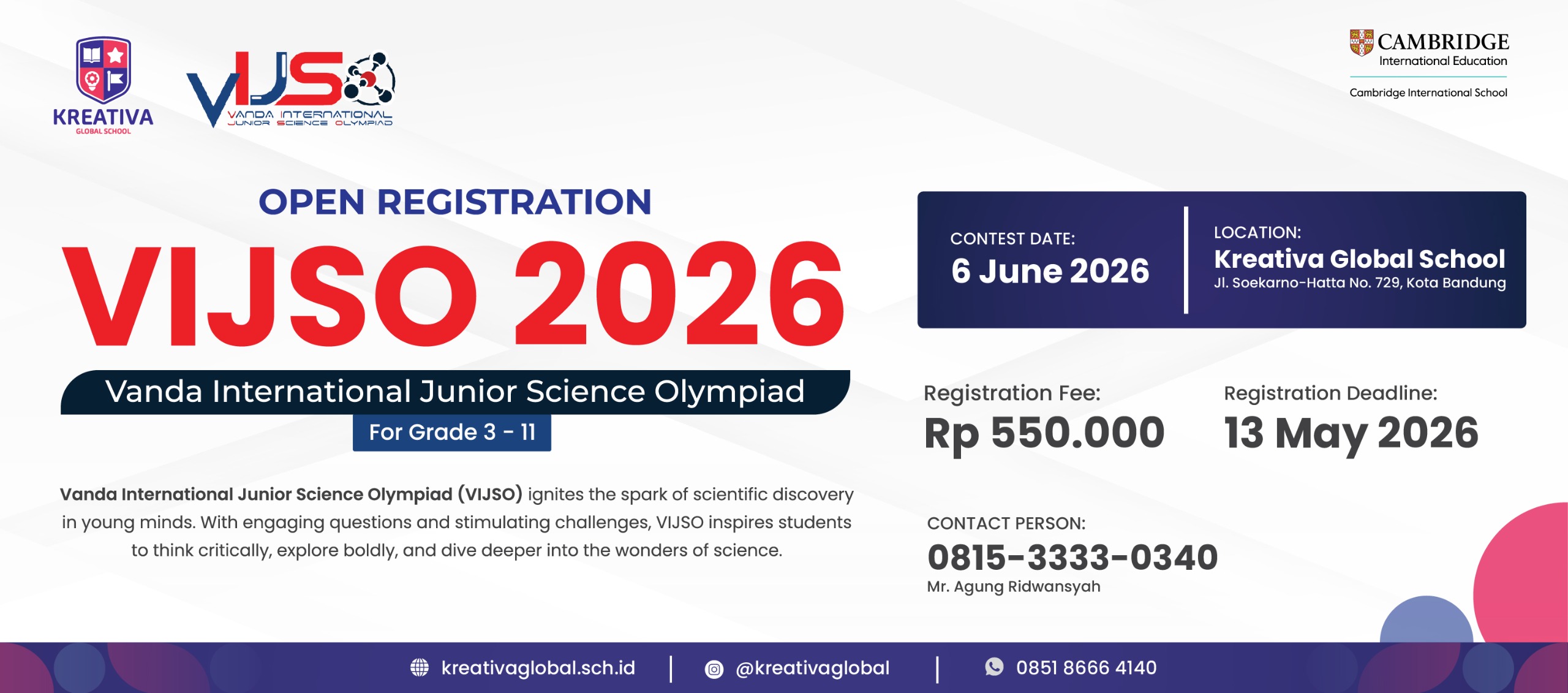 KREATIVA
GLOBAL SCHOOL

VIJSO
VANDA INTERNATIONAL
JUNIOR SCIENCE OLYMPIAD

CAMBRIDGE
International Education
Cambridge International School

OPEN REGISTRATION
VIJSO 2026
Vanda International Junior Science Olympiad
For Grade 3 - 11

Vanda International Junior Science Olympiad (VIJSO) ignites the spark of scientific discovery in young minds. With engaging questions and stimulating challenges, VIJSO inspires students to think critically, explore boldly, and dive deeper into the wonders of science.

CONTEST DATE:
6 June 2026

LOCATION:
Kreativa Global School
Jl. Soekarno-Hatta No. 729, Kota Bandung

Registration Fee:
Rp 550.000

Registration Deadline:
13 May 2026

CONTACT PERSON:
0815-3333-0340
Mr. Agung Ridwansyah

kreativaglobal.sch.id | @kreativaglobal | 0851 8666 4140